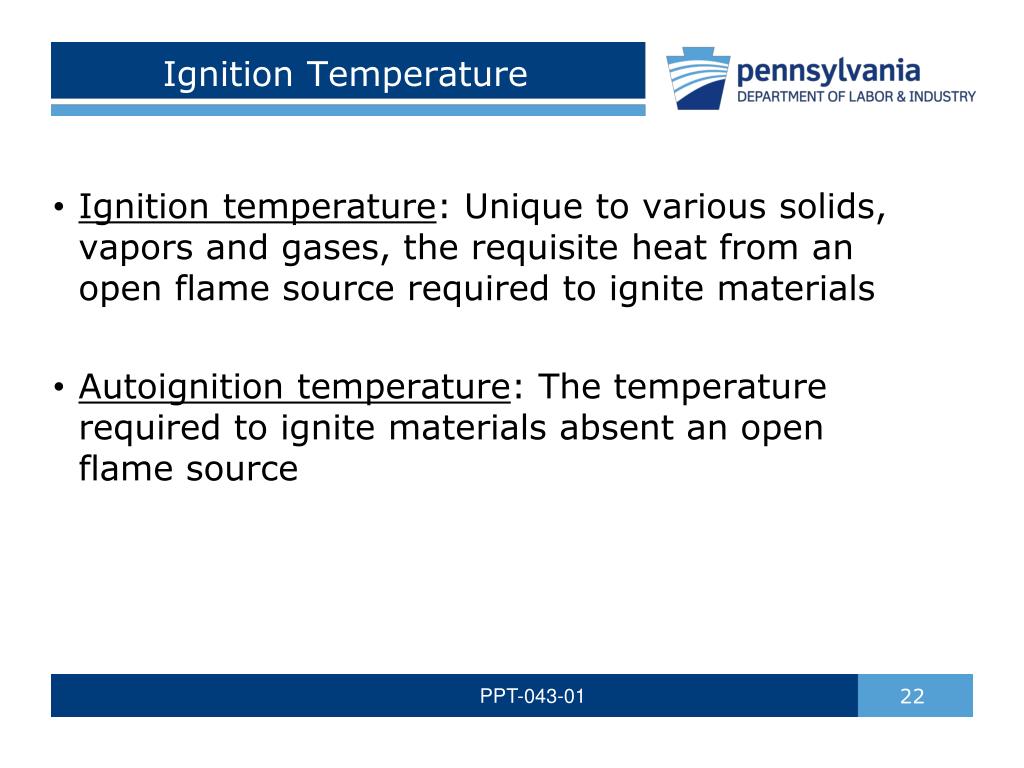 Ignition Temperature

pennsylvania
DEPARTMENT OF LABOR & INDUSTRY

• Ignition temperature: Unique to various solids, vapors and gases, the requisite heat from an open flame source required to ignite materials

• Autoignition temperature: The temperature required to ignite materials absent an open flame source

PPT-043-01

22